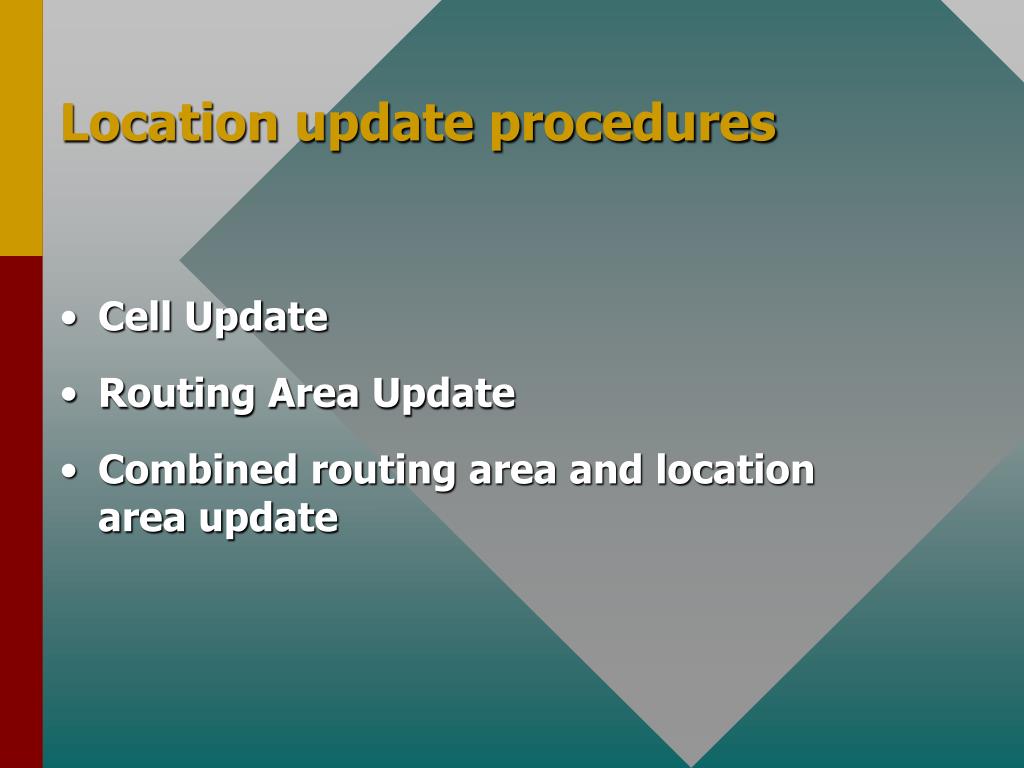 Location update procedures

• Cell Update
• Routing Area Update
• Combined routing area and location area update